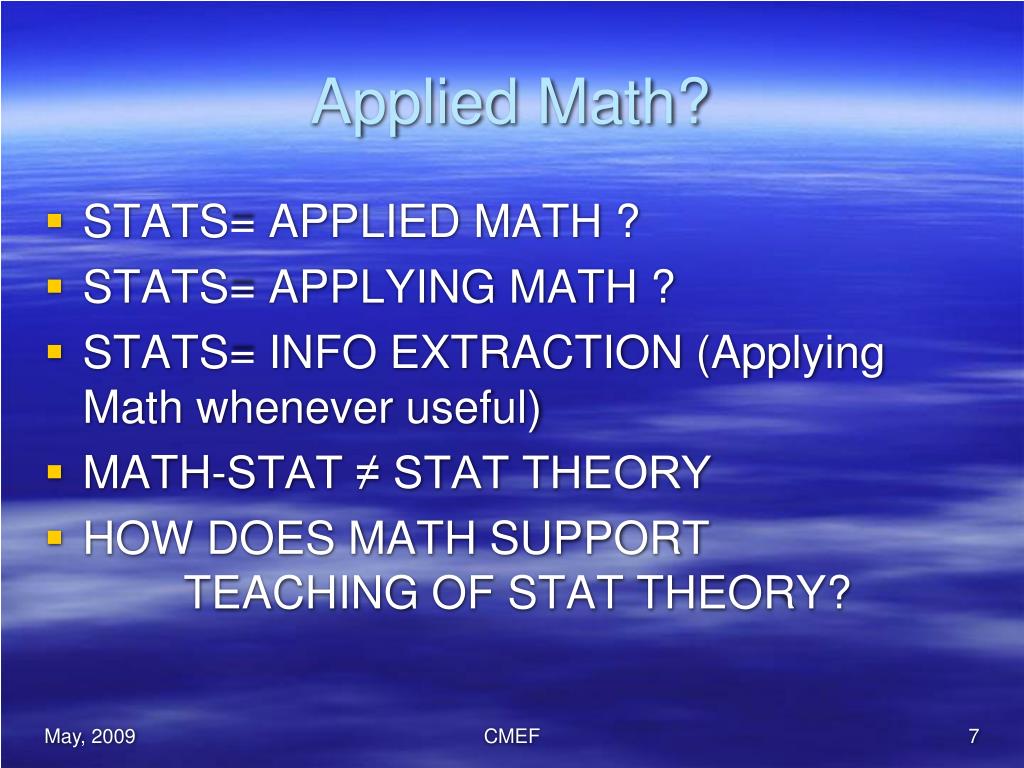 Applied Math?

- STATS= APPLIED MATH ?
- STATS= APPLYING MATH ?
- STATS= INFO EXTRACTION (Applying Math whenever useful)
- MATH-STAT ≠ STAT THEORY
- HOW DOES MATH SUPPORT TEACHING OF STAT THEORY?

May, 2009 CMEF 7